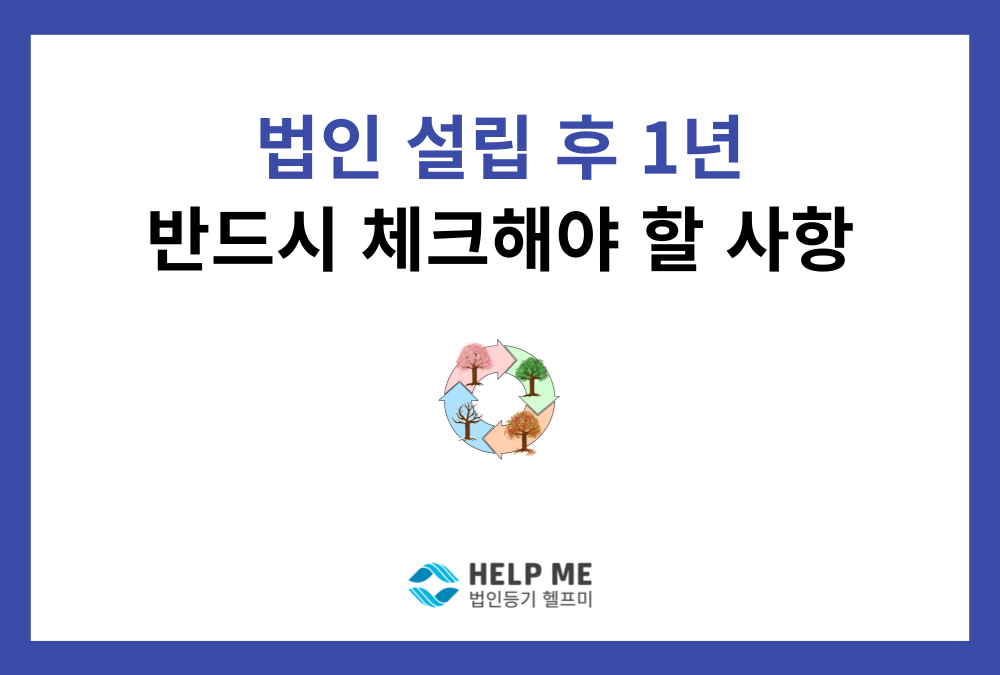 법인 설립 후 1년
반드시 체크해야 할 사항

HELP ME
법인등기 헬프미